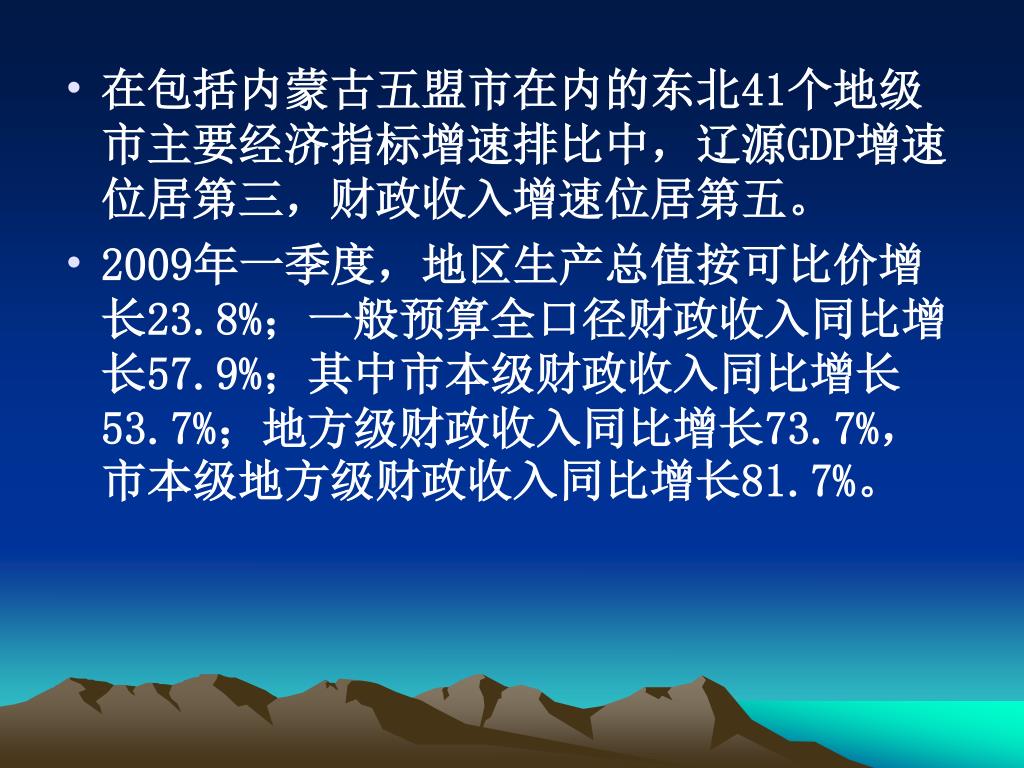 • 在包括内蒙古五盟市在内的东北41个地级市主要经济指标增速排比中，辽源GDP增速位居第三，财政收入增速位居第五。

• 2009年一季度，地区生产总值按可比价增长23.8%；一般预算全口径财政收入同比增长57.9%；其中市本级财政收入同比增长53.7%；地方级财政收入同比增长73.7%，市本级地方级财政收入同比增长81.7%。